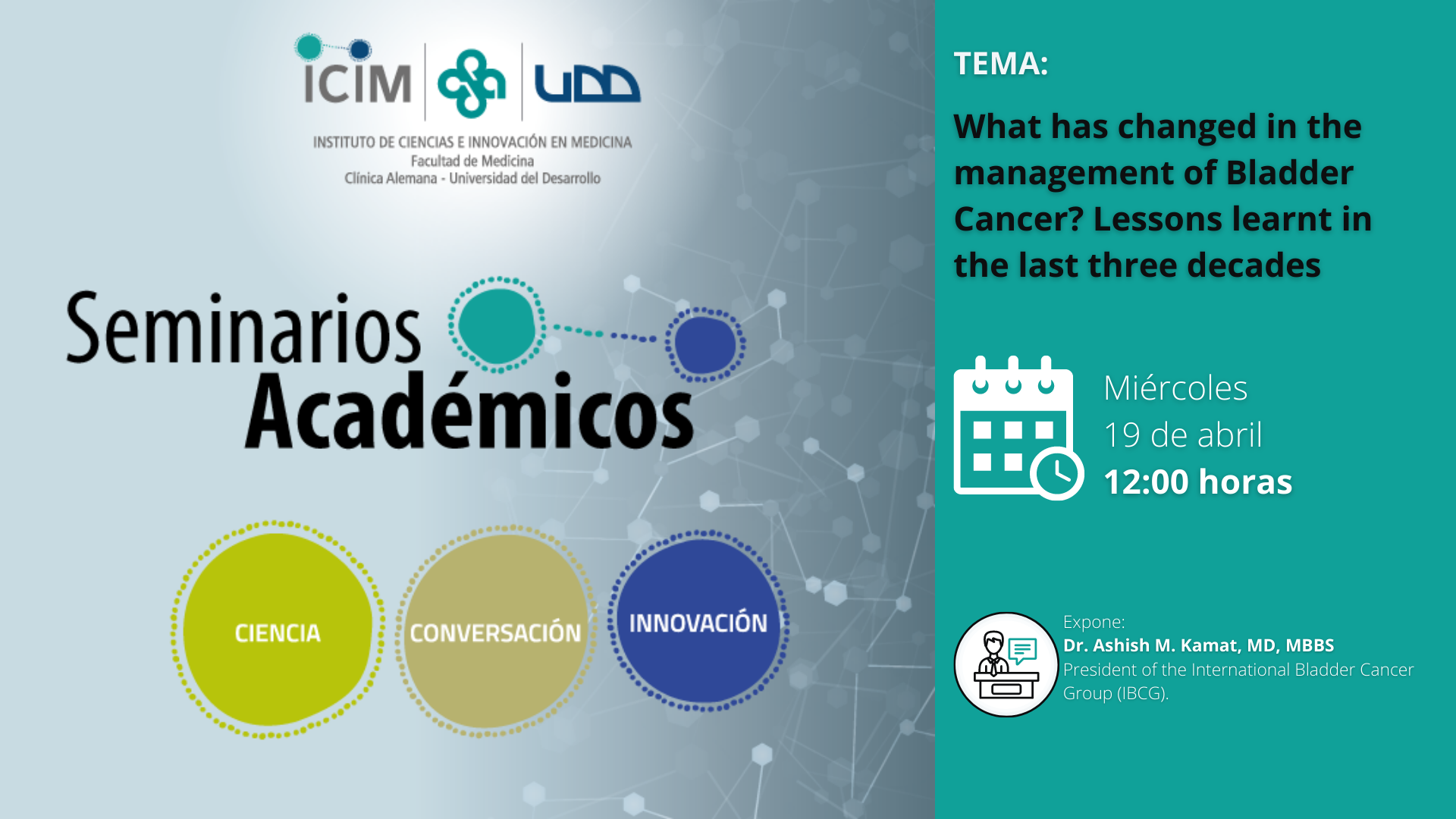 ICIM UDD

INSTITUTO DE CIENCIAS E INNOVACIÓN EN MEDICINA
Facultad de Medicina
Clínica Alemana - Universidad del Desarrollo

Seminarios
Académicos

CIENCIA

CONVERSACIÓN

INNOVACIÓN

TEMA:

What has changed in the management of Bladder Cancer? Lessons learnt in the last three decades

Miércoles
19 de abril
12:00 horas

Expone:
Dr. Ashish M. Kamat, MD, MBBS
President of the International Bladder Cancer Group (IBCG).